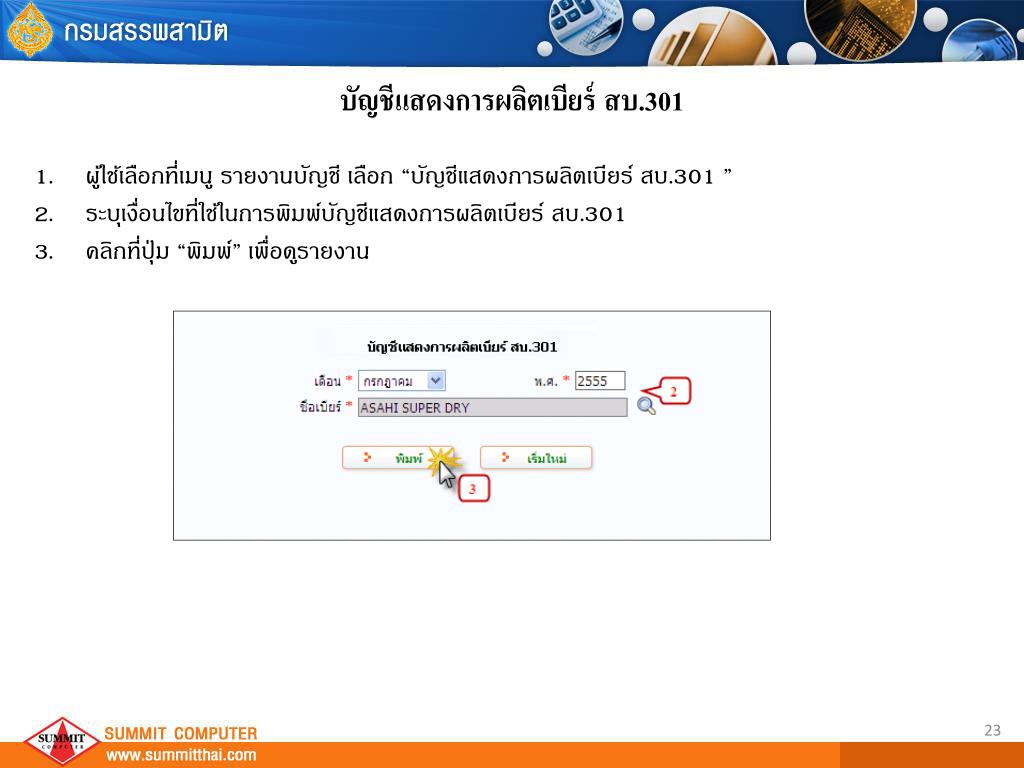 กรมสรรพสามิต

บัญชีแสดงการผลิตเบียร์ สบ.301

1. ผู้ใช้เลือกที่เมนู รายงานบัญชี เลือก “บัญชีแสดงการผลิตเบียร์ สบ.301 ”
2. ระบุเงื่อนไขที่ใช้ในการพิมพ์บัญชีแสดงการผลิตเบียร์ สบ.301
3. คลิกที่ปุ่ม “พิมพ์” เพื่อดูรายงาน

บัญชีแสดงการผลิตเบียร์ สบ.301
เดือน * กรกฎาคม
พ.ศ. * 2555
2
ชื่อเบียร์ * ASAHI SUPER DRY
พิมพ์
เริ่มใหม่
3

SUMMIT COMPUTER
SUMMIT COMPUTER
www.summitthai.com
23